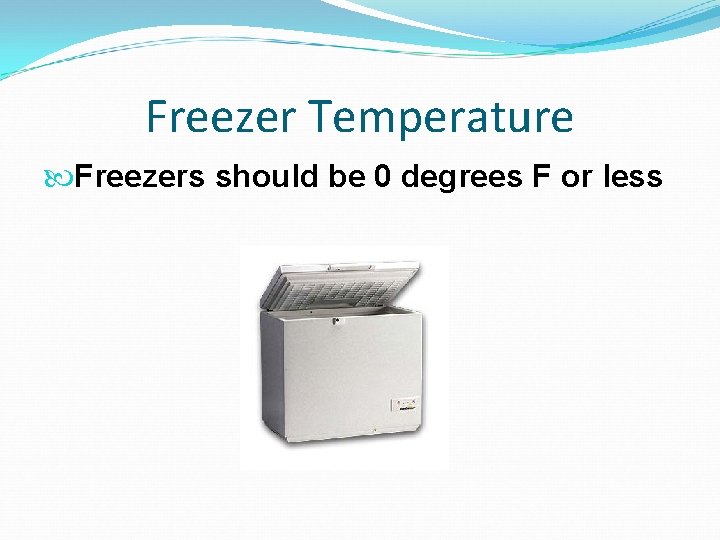 Freezer Temperature

Freezers should be 0 degrees F or less